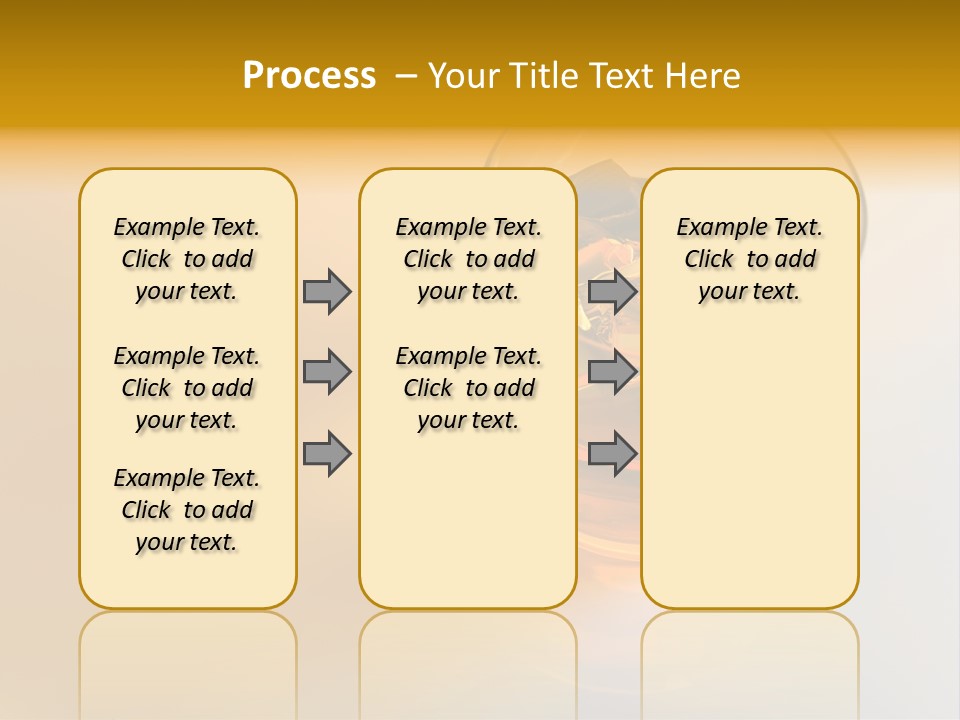 Process – Your Title Text Here

Example Text. Click to add your text.

Example Text. Click to add your text.

Example Text. Click to add your text.

Example Text. Click to add your text.

Example Text. Click to add your text.

Example Text. Click to add your text.